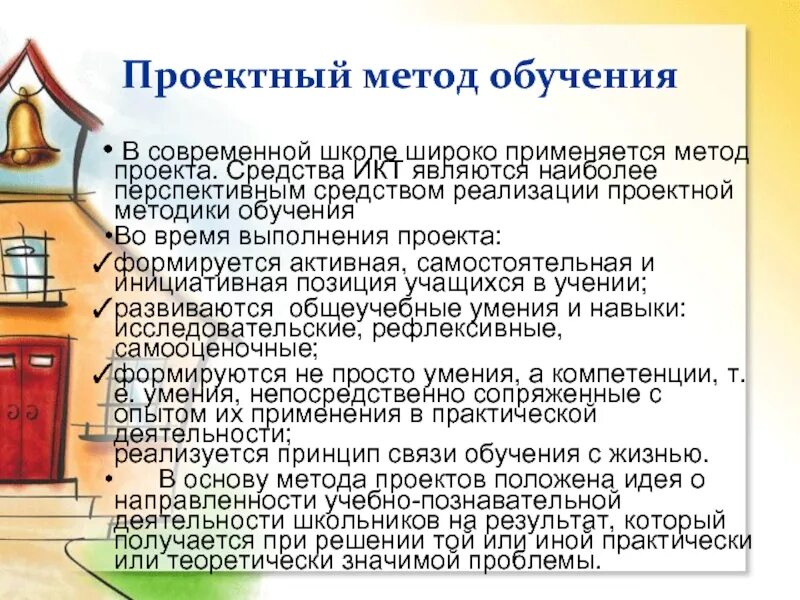 Проектный метод обучения

• В современной школе широко применяется метод проекта. Средства ИКТ являются наиболее перспективным средством реализации проектной методики обучения

•Во время выполнения проекта:

✓формируется активная, самостоятельная и инициативная позиция учащихся в учении;

✓развиваются общеучебные умения и навыки: исследовательские, рефлексивные, самооценочные;

✓формируются не просто умения, а компетенции, т. е. умения, непосредственно сопряженные с опытом их применения в практической деятельности;

реализуется принцип связи обучения с жизнью.

• В основу метода проектов положена идея о направленности учебно-познавательной деятельности школьников на результат, который получается при решении той или иной практически или теоретически значимой проблемы.